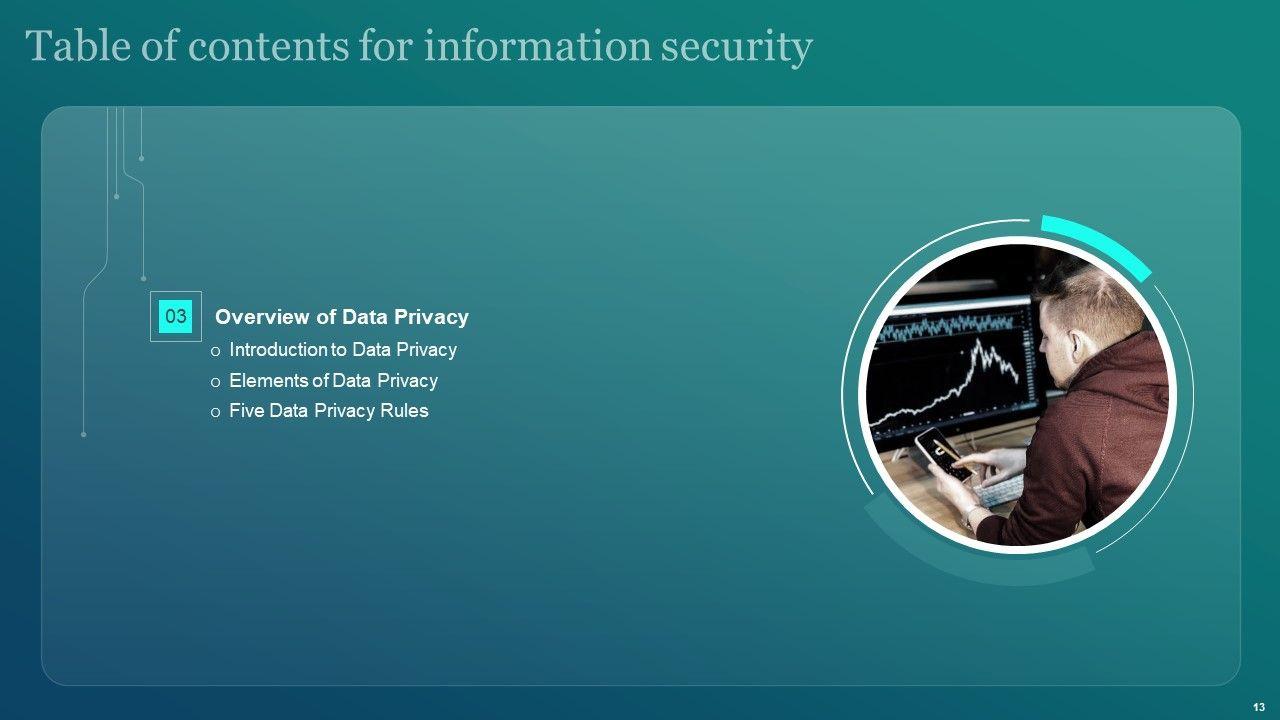 Table of contents for information security

03 Overview of Data Privacy

o Introduction to Data Privacy
o Elements of Data Privacy
o Five Data Privacy Rules

13